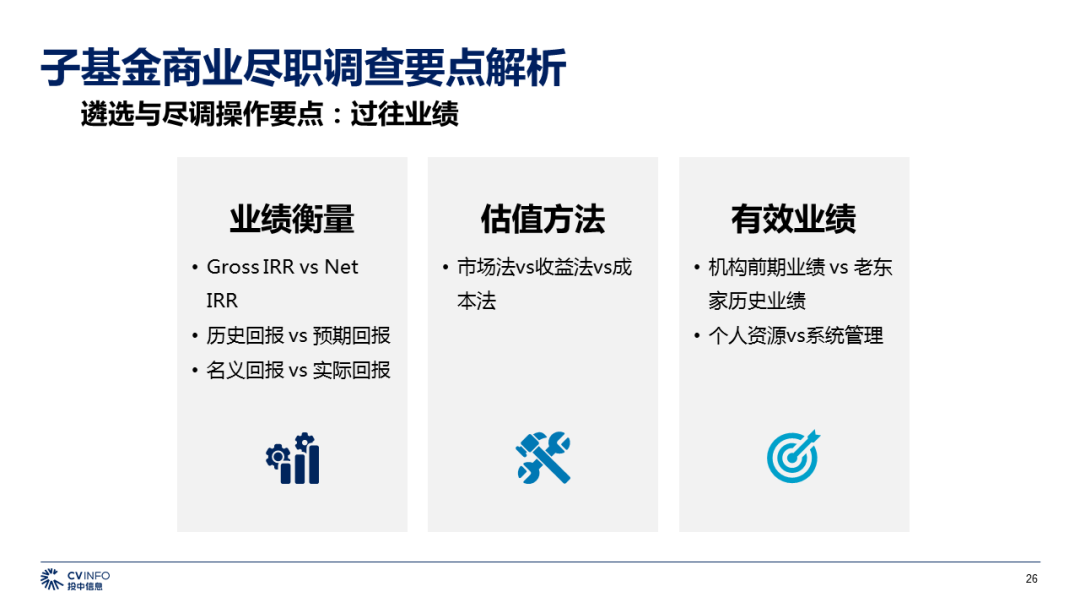 子基金商业尽职调查要点解析

遴选与尽调操作要点：过往业绩

业绩衡量

• Gross IRR vs Net IRR
• 历史回报 vs 预期回报
• 名义回报 vs 实际回报

估值方法

• 市场法vs收益法vs成本法

有效业绩

• 机构前期业绩 vs 老东家历史业绩
• 个人资源vs系统管理

CVINFO
投中信息

26